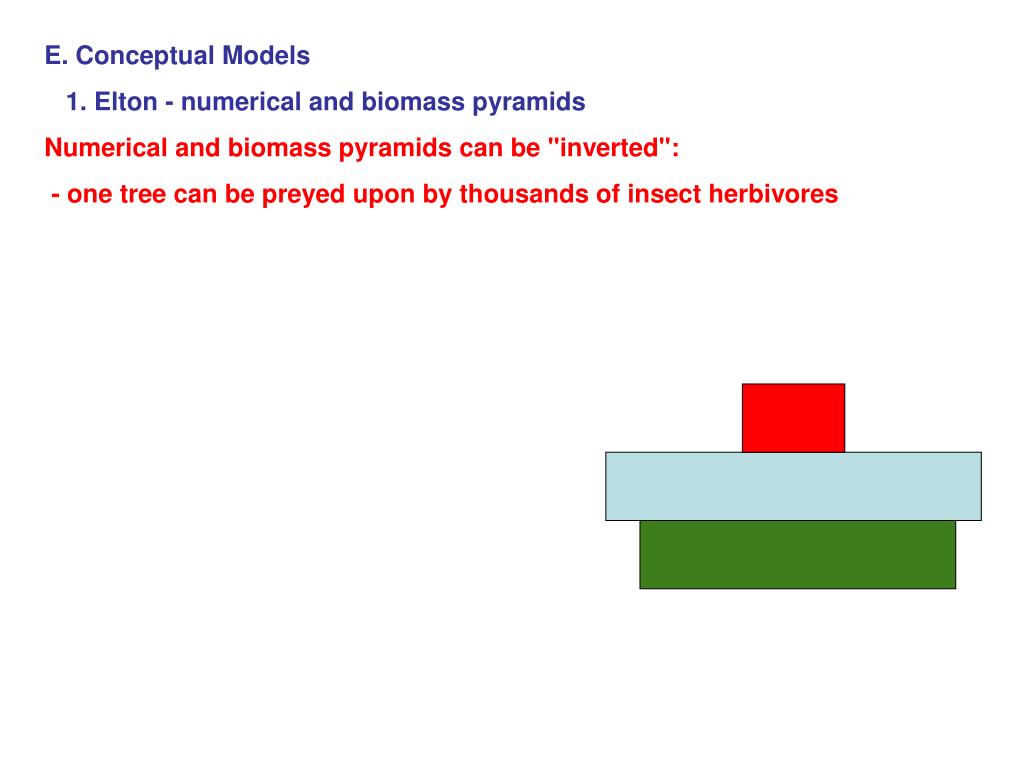 E. Conceptual Models

1. Elton - numerical and biomass pyramids

Numerical and biomass pyramids can be "inverted":

- one tree can be preyed upon by thousands of insect herbivores